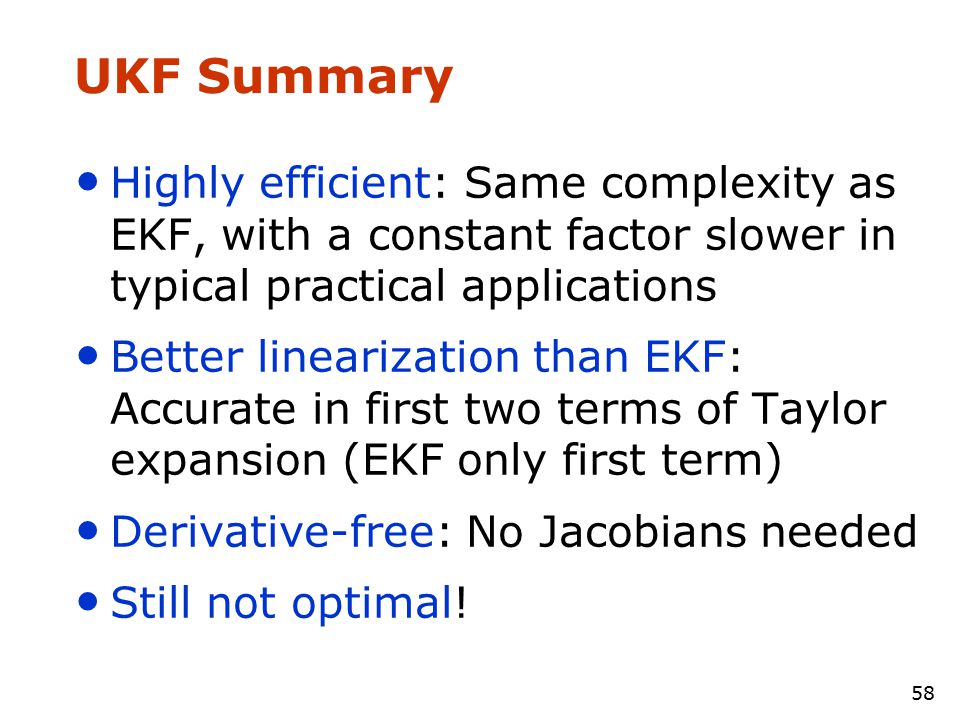 UKF Summary

• Highly efficient: Same complexity as EKF, with a constant factor slower in typical practical applications

• Better linearization than EKF: Accurate in first two terms of Taylor expansion (EKF only first term)

• Derivative-free: No Jacobians needed

• Still not optimal!

58